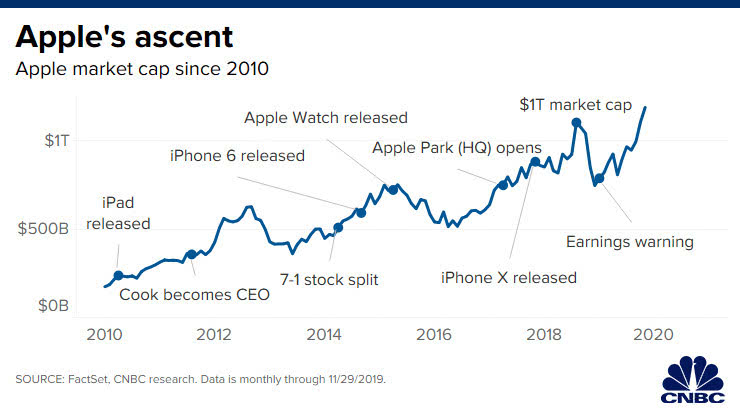 Apple's ascent
Apple market cap since 2010

$1T
$500B
$0B

iPad released
Cook becomes CEO
iPhone 6 released
7-1 stock split
Apple Watch released
Apple Park (HQ) opens
iPhone X released
$1T market cap
Earnings warning

2010
2012
2014
2016
2018
2020

SOURCE: FactSet, CNBC research. Data is monthly through 11/29/2019.

CNBC